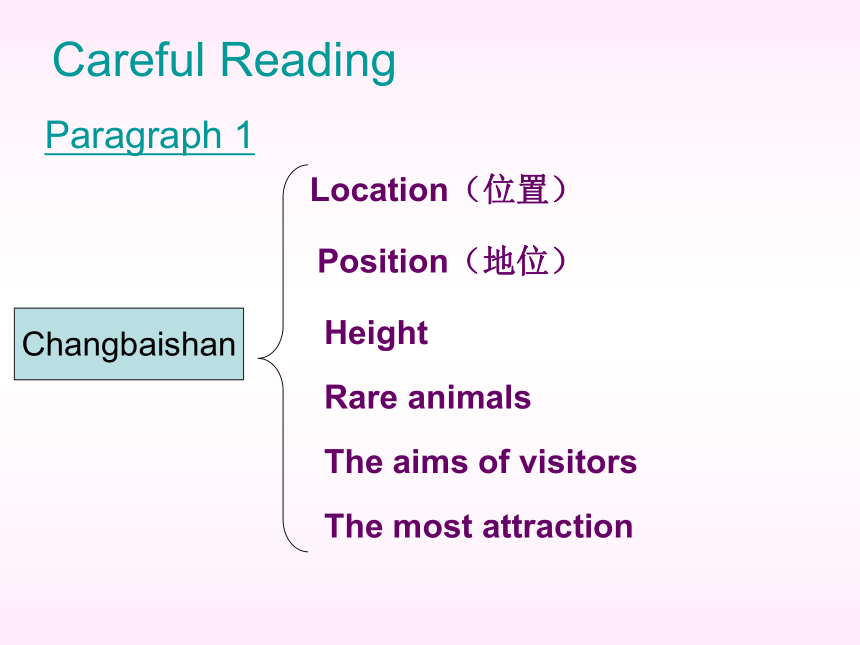 Careful Reading

Paragraph 1

Changbaishan

Location（位置）

Position（地位）

Height

Rare animals

The aims of visitors

The most attraction